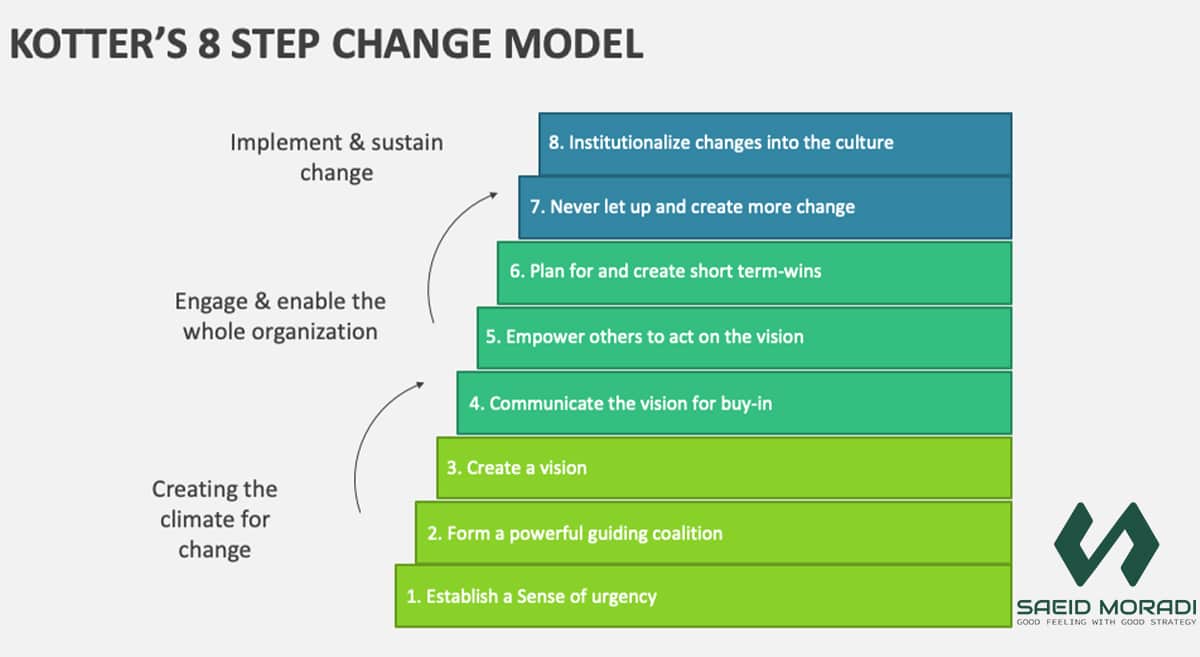 KOTTER'S 8 STEP CHANGE MODEL

Implement & sustain change

8. Institutionalize changes into the culture

7. Never let up and create more change

Engage & enable the whole organization

6. Plan for and create short term-wins

5. Empower others to act on the vision

4. Communicate the vision for buy-in

Creating the climate for change

3. Create a vision

2. Form a powerful guiding coalition

1. Establish a Sense of urgency

SAEID MORADI
GOOD FEELING WITH GOOD STRATEGY